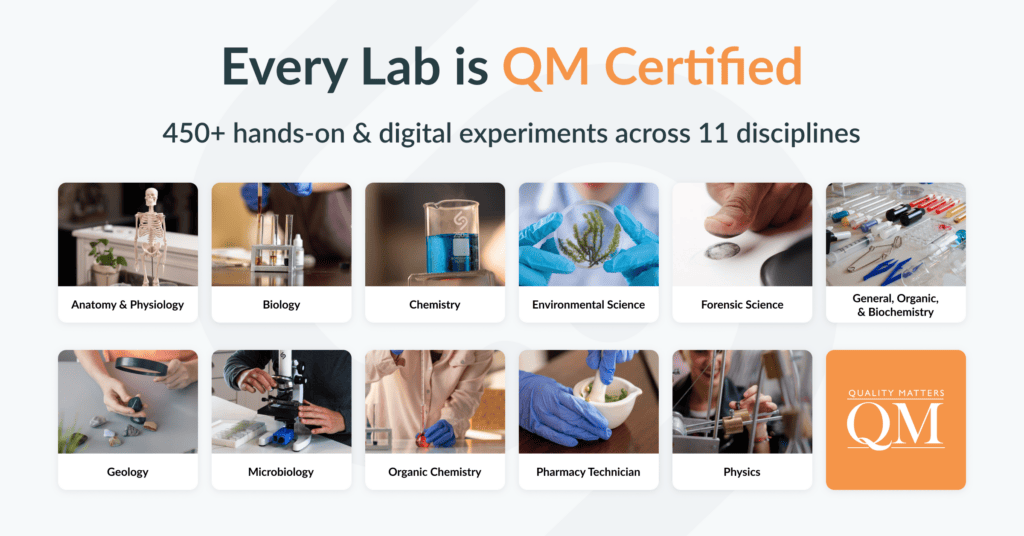 Every Lab is QM Certified

450+ hands-on & digital experiments across 11 disciplines

Anatomy & Physiology

Biology

Chemistry

Environmental Science

Forensic Science

General, Organic, & Biochemistry

Geology

Microbiology

Organic Chemistry

Pharmacy Technician

Physics

QUALITY MATTERS
QM